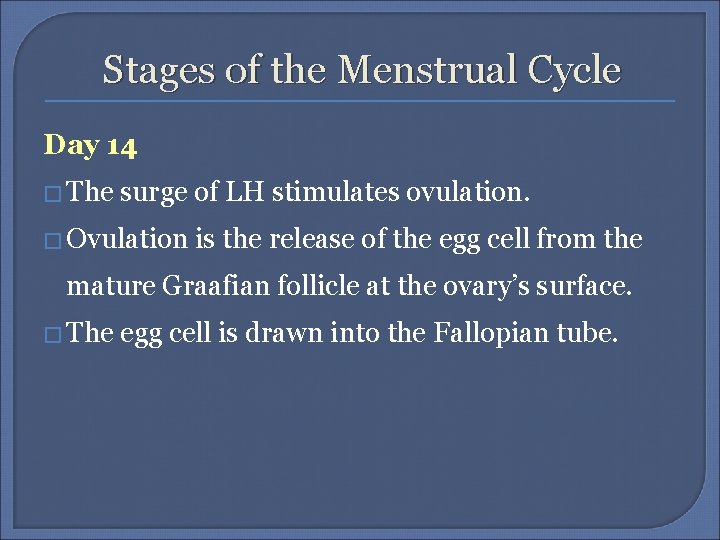 Stages of the Menstrual Cycle

Day 14

□ The surge of LH stimulates ovulation.

□ Ovulation is the release of the egg cell from the mature Graafian follicle at the ovary's surface.

□ The egg cell is drawn into the Fallopian tube.